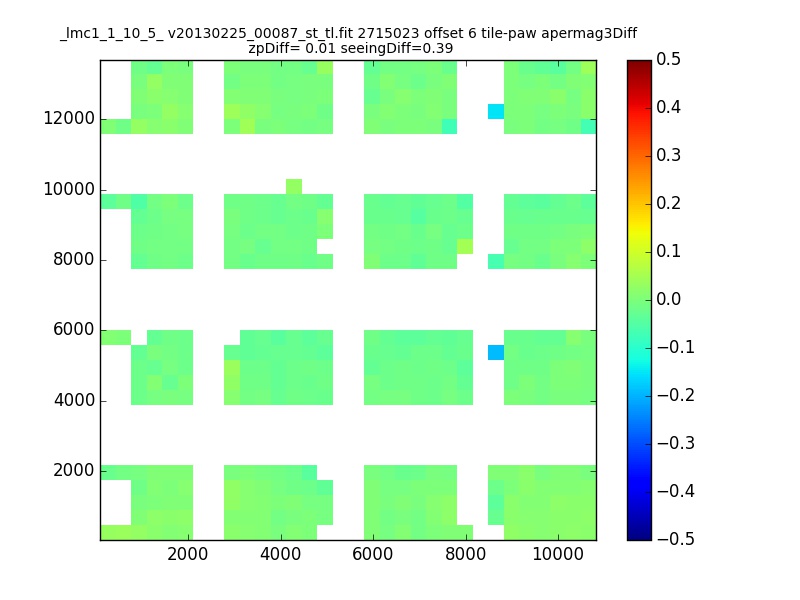 _lmc1_1_10_5_ v20130225_00087_st_tl.fit 2715023 offset 6 tile-paw apermag3Diff
zpDiff= 0.01 seeingDiff=0.39

12000
10000
8000
6000
4000
2000

2000
4000
6000
8000
10000

0.5
0.4
0.3
0.2
0.1
0.0
−0.1
−0.2
−0.3
−0.4
−0.5